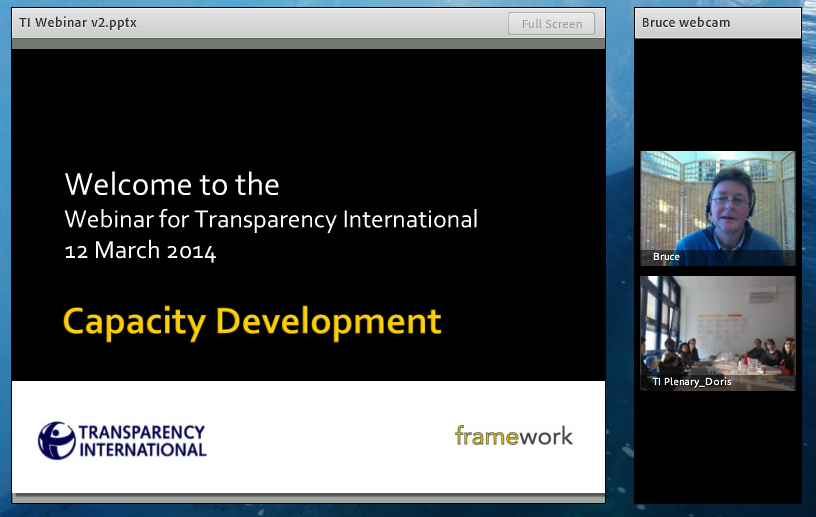 TI Webinar v2.pptx

Full Screen

Welcome to the
Webinar for Transparency International
12 March 2014

Capacity Development

TRANSPARENCY INTERNATIONAL

framework

Bruce webcam

Bruce

TI Plenary_Doris